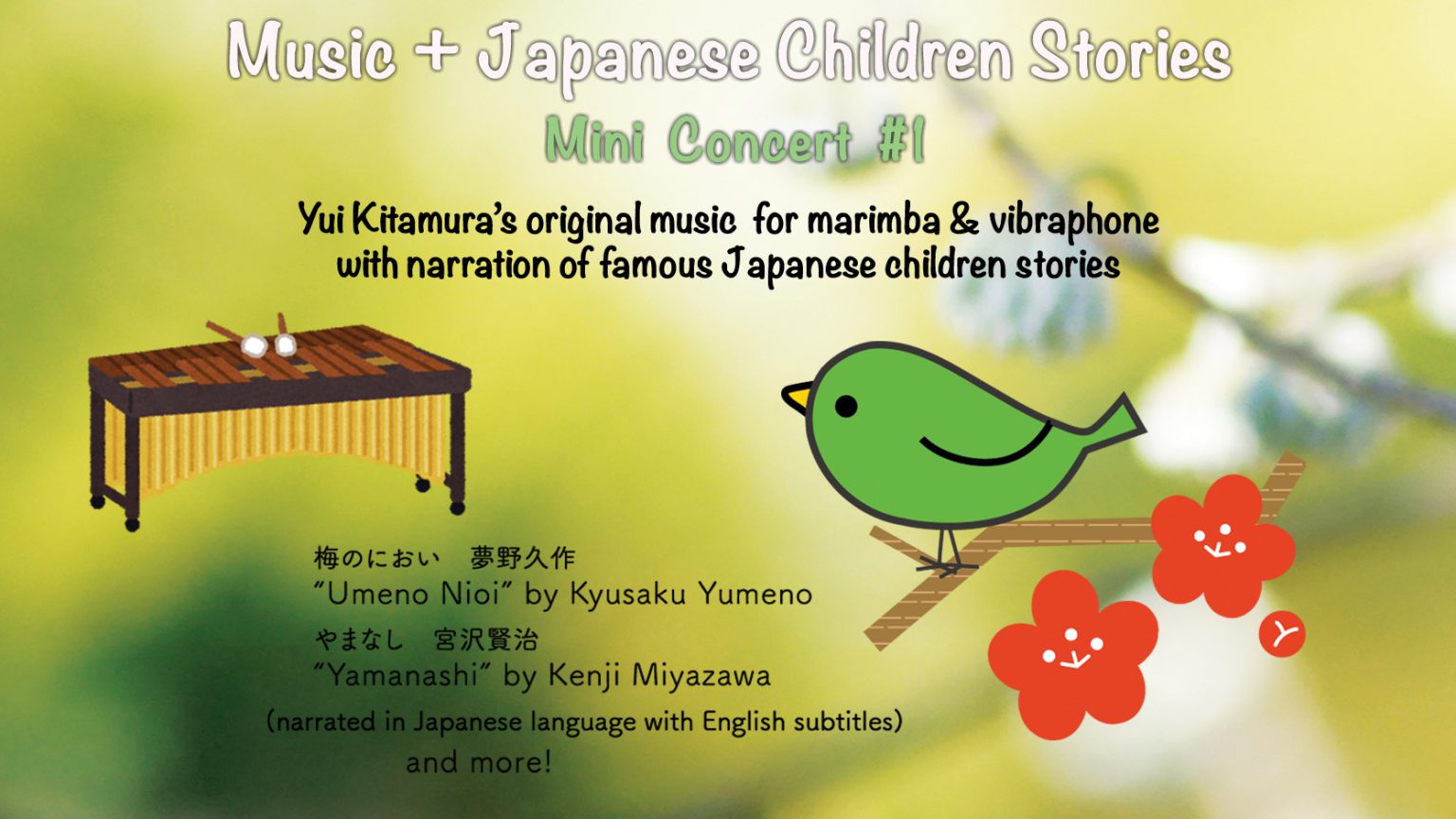 Music + Japanese Children Stories

Mini Concert #1

Yui Kitamura's original music for marimba & vibraphone with narration of famous Japanese children stories

梅のにおい　夢野久作
"Umeno Nioi" by Kyusaku Yumeno

やまなし　宮沢賢治
"Yamanashi" by Kenji Miyazawa

(narrated in Japanese language with English subtitles)
and more!